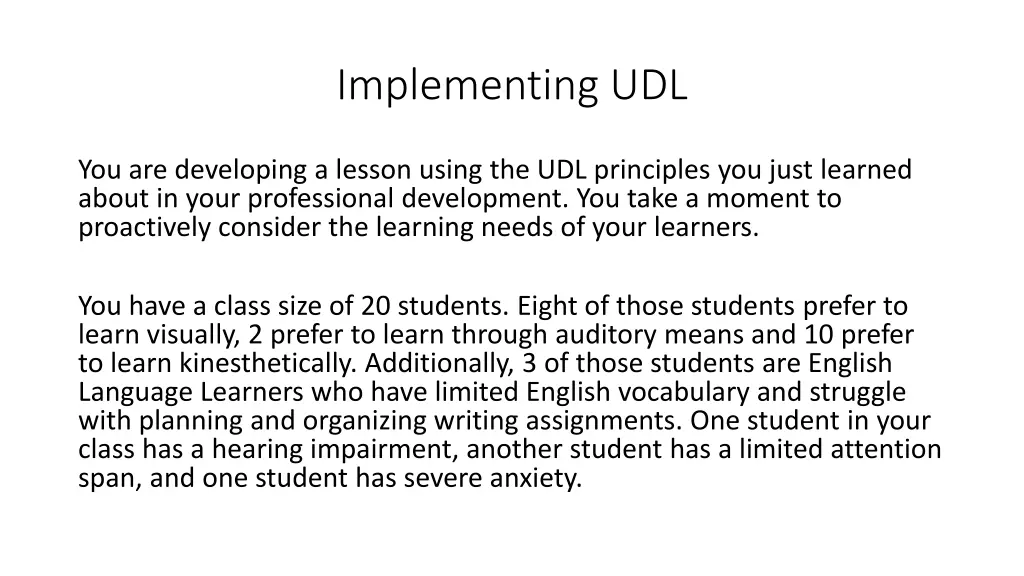 Implementing UDL

You are developing a lesson using the UDL principles you just learned about in your professional development. You take a moment to proactively consider the learning needs of your learners.

You have a class size of 20 students. Eight of those students prefer to learn visually, 2 prefer to learn through auditory means and 10 prefer to learn kinesthetically. Additionally, 3 of those students are English Language Learners who have limited English vocabulary and struggle with planning and organizing writing assignments. One student in your class has a hearing impairment, another student has a limited attention span, and one student has severe anxiety.